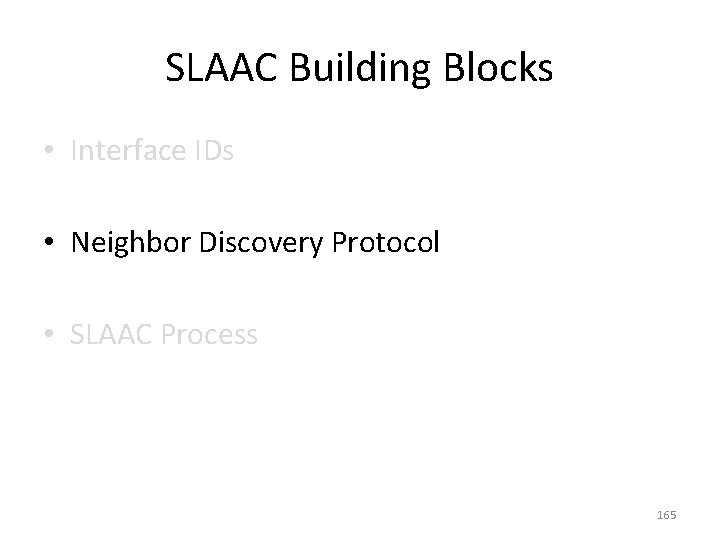 SLAAC Building Blocks

• Interface IDs

• Neighbor Discovery Protocol

• SLAAC Process

165